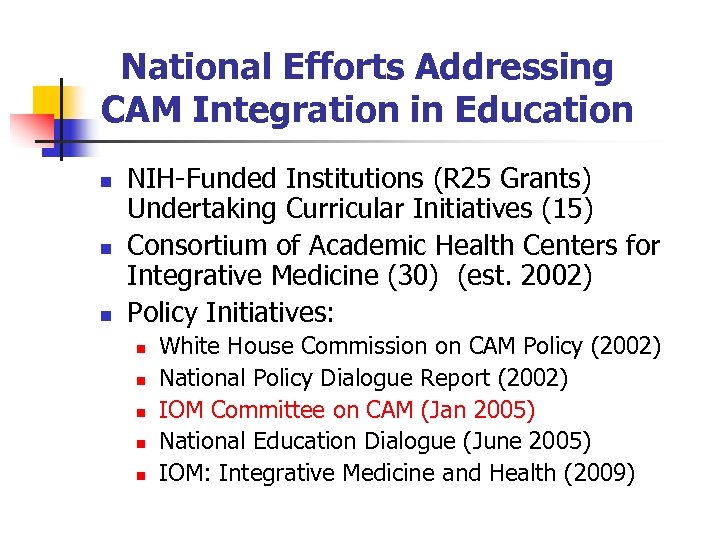 National Efforts Addressing CAM Integration in Education

- NIH-Funded Institutions (R25 Grants) Undertaking Curricular Initiatives (15)
- Consortium of Academic Health Centers for Integrative Medicine (30) (est. 2002)
- Policy Initiatives:
  - White House Commission on CAM Policy (2002)
  - National Policy Dialogue Report (2002)
  - IOM Committee on CAM (Jan 2005)
  - National Education Dialogue (June 2005)
  - IOM: Integrative Medicine and Health (2009)